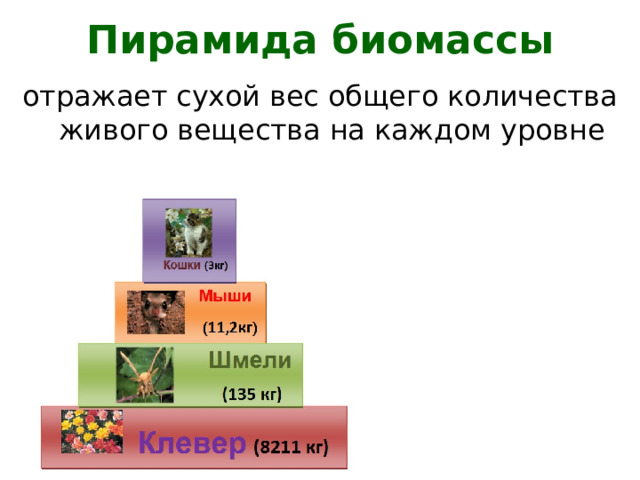 Пирамида биомассы

отражает сухой вес общего количества живого вещества на каждом уровне

Кошки (3кг)

Мыши

(11,2кг)

Шмели

(135 кг)

Клевер (8211 кг)